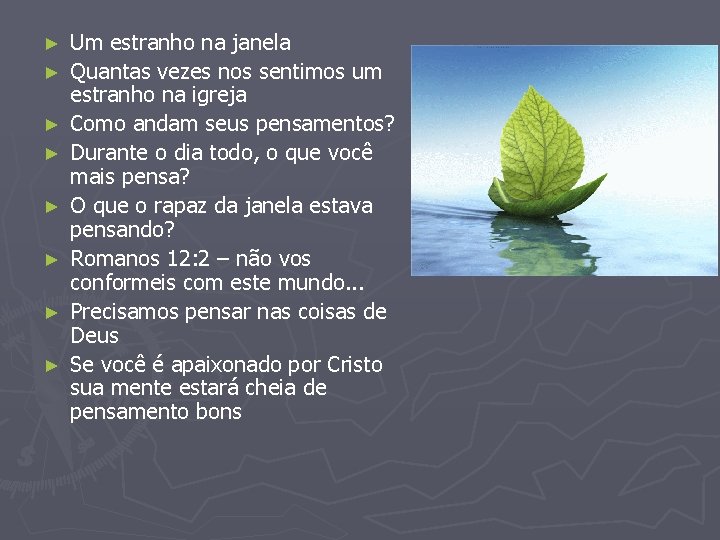 ► Um estranho na janela
► Quantas vezes nos sentimos um estranho na igreja
► Como andam seus pensamentos?
► Durante o dia todo, o que você mais pensa?
► O que o rapaz da janela estava pensando?
► Romanos 12:2 – não vos conformeis com este mundo...
► Precisamos pensar nas coisas de Deus
► Se você é apaixonado por Cristo sua mente estará cheia de pensamento bons